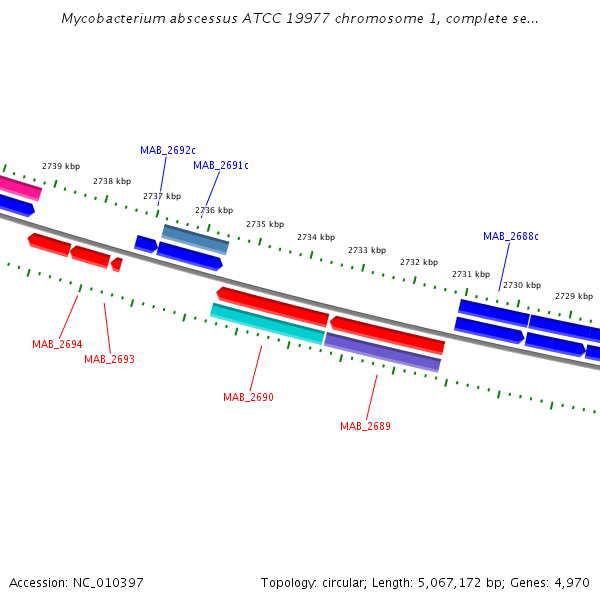 Mycobacterium abscessus ATCC 19977 chromosome 1, complete se...

MAB_2692c
MAB_2691c
2739 kbp
2738 kbp
2737 kbp
2736 kbp
2735 kbp
2734 kbp
2733 kbp
2732 kbp
2731 kbp
2730 kbp
2729 kbp
MAB_2688c
MAB_2694
MAB_2693
MAB_2690
MAB_2689

Accession: NC_010397
Topology: circular; Length: 5,067,172 bp; Genes: 4,970